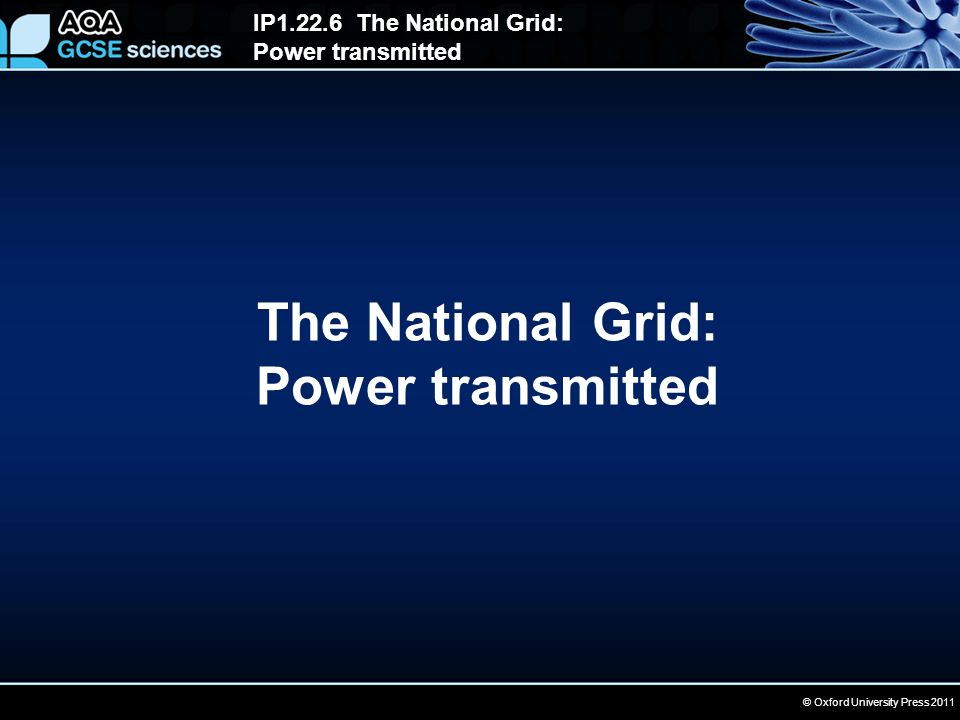 AQA GCSE sciences

IP1.22.6 The National Grid: Power transmitted

The National Grid: Power transmitted

© Oxford University Press 2011